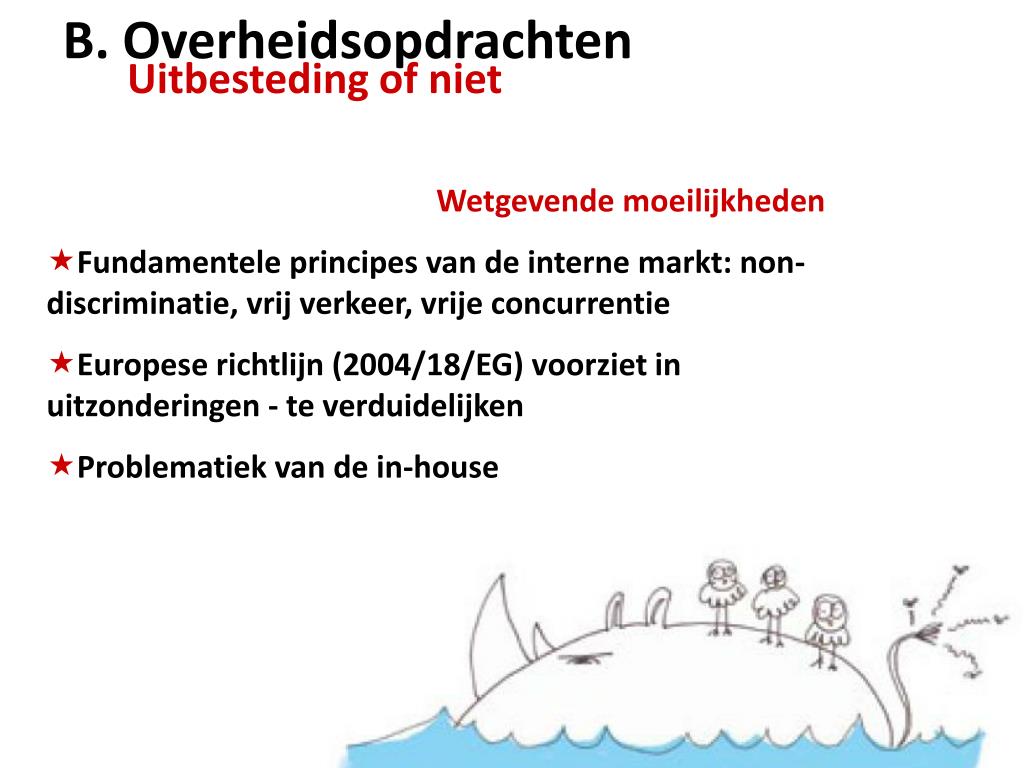 B. Overheidsopdrachten
Uitbesteding of niet

Wetgevende moeilijkheden

★Fundamentele principes van de interne markt: non-discriminatie, vrij verkeer, vrije concurrentie

★Europese richtlijn (2004/18/EG) voorziet in uitzonderingen - te verduidelijken

★Problematiek van de in-house